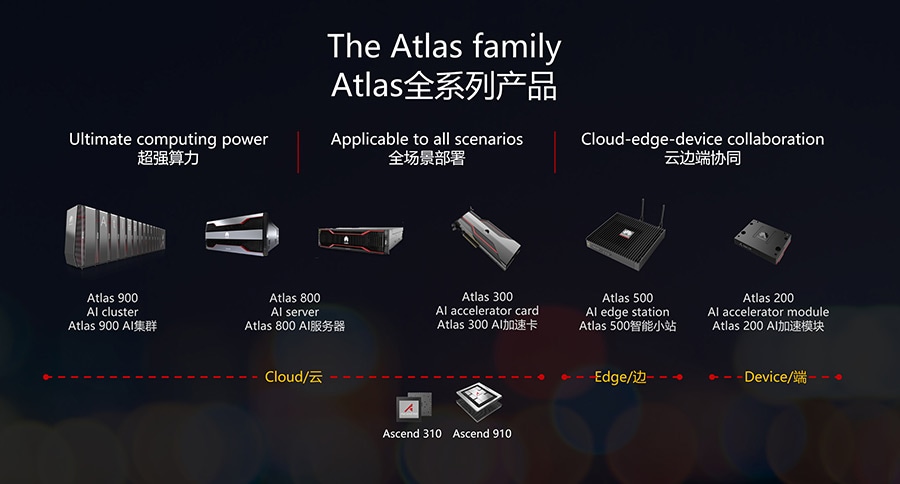 The Atlas family
Atlas全系列产品

Ultimate computing power
超强算力

Applicable to all scenarios
全场景部署

Cloud-edge-device collaboration
云边端协同

Atlas 900
AI cluster
Atlas 900 AI集群

Atlas 800
AI server
Atlas 800 AI服务器

Atlas 300
AI accelerator card
Atlas 300 AI加速卡

Atlas 500
AI edge station
Atlas 500智能小站

Atlas 200
AI accelerator module
Atlas 200 AI加速模块

Cloud/云

Edge/边

Device/端

Ascend 310

Ascend 910